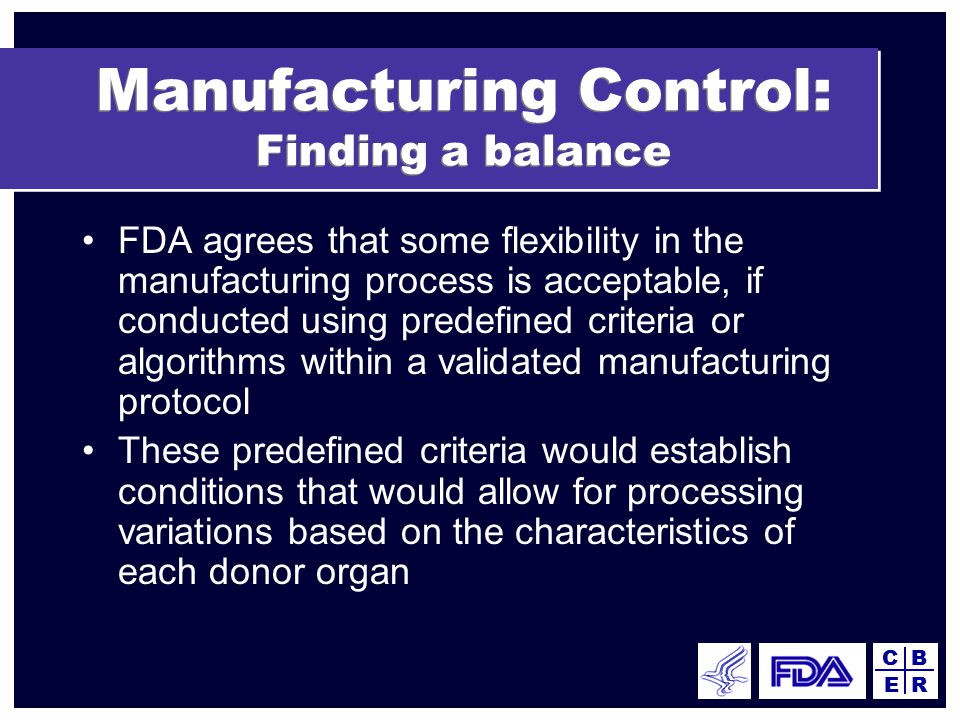 Manufacturing Control:
Finding a balance

• FDA agrees that some flexibility in the manufacturing process is acceptable, if conducted using predefined criteria or algorithms within a validated manufacturing protocol
• These predefined criteria would establish conditions that would allow for processing variations based on the characteristics of each donor organ

FDA

C B
E R